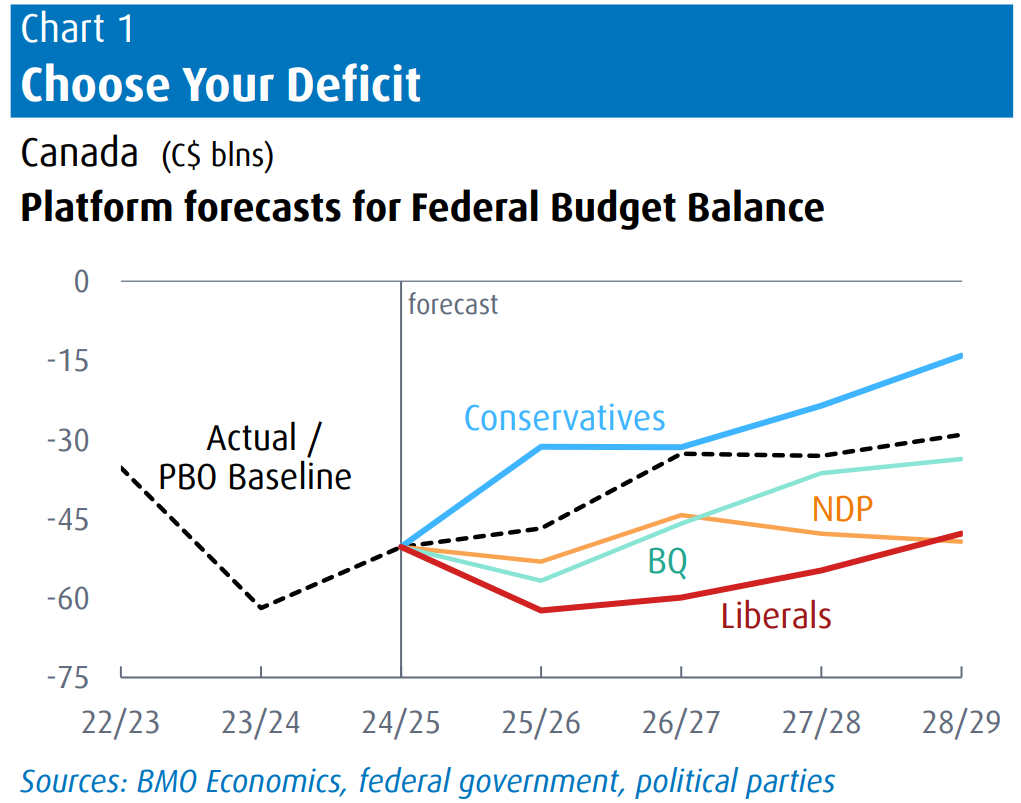 Chart 1
Choose Your Deficit

Canada (C$ blns)
Platform forecasts for Federal Budget Balance

0
-15
-30
-45
-60
-75

forecast

Actual / PBO Baseline

Conservatives

NDP

BQ

Liberals

22/23 23/24 24/25 25/26 26/27 27/28 28/29

Sources: BMO Economics, federal government, political parties